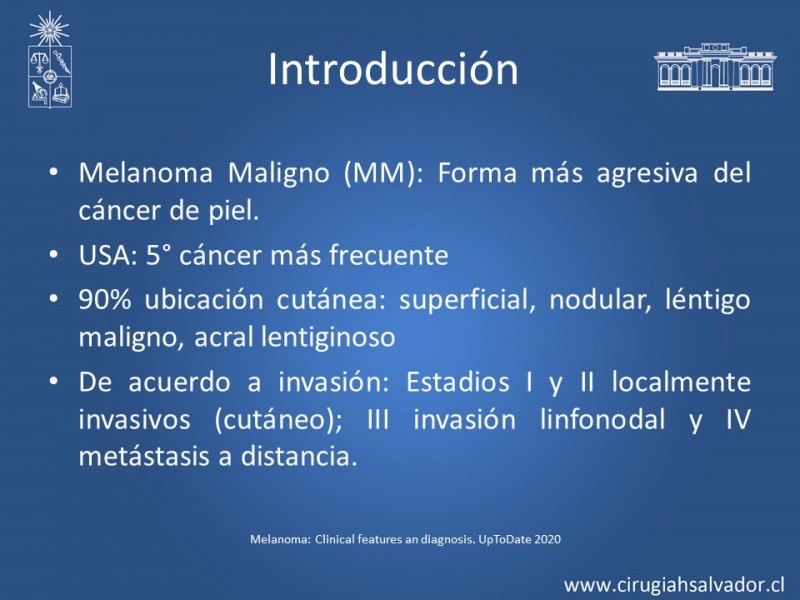 Introducción

• Melanoma Maligno (MM): Forma más agresiva del cáncer de piel.

• USA: 5° cáncer más frecuente

• 90% ubicación cutánea: superficial, nodular, léntigo maligno, acral lentiginoso

• De acuerdo a invasión: Estadios I y II localmente invasivos (cutáneo); III invasión linfonodal y IV metástasis a distancia.

Melanoma: Clinical features an diagnosis. UpToDate 2020

www.cirugiahsalvador.cl